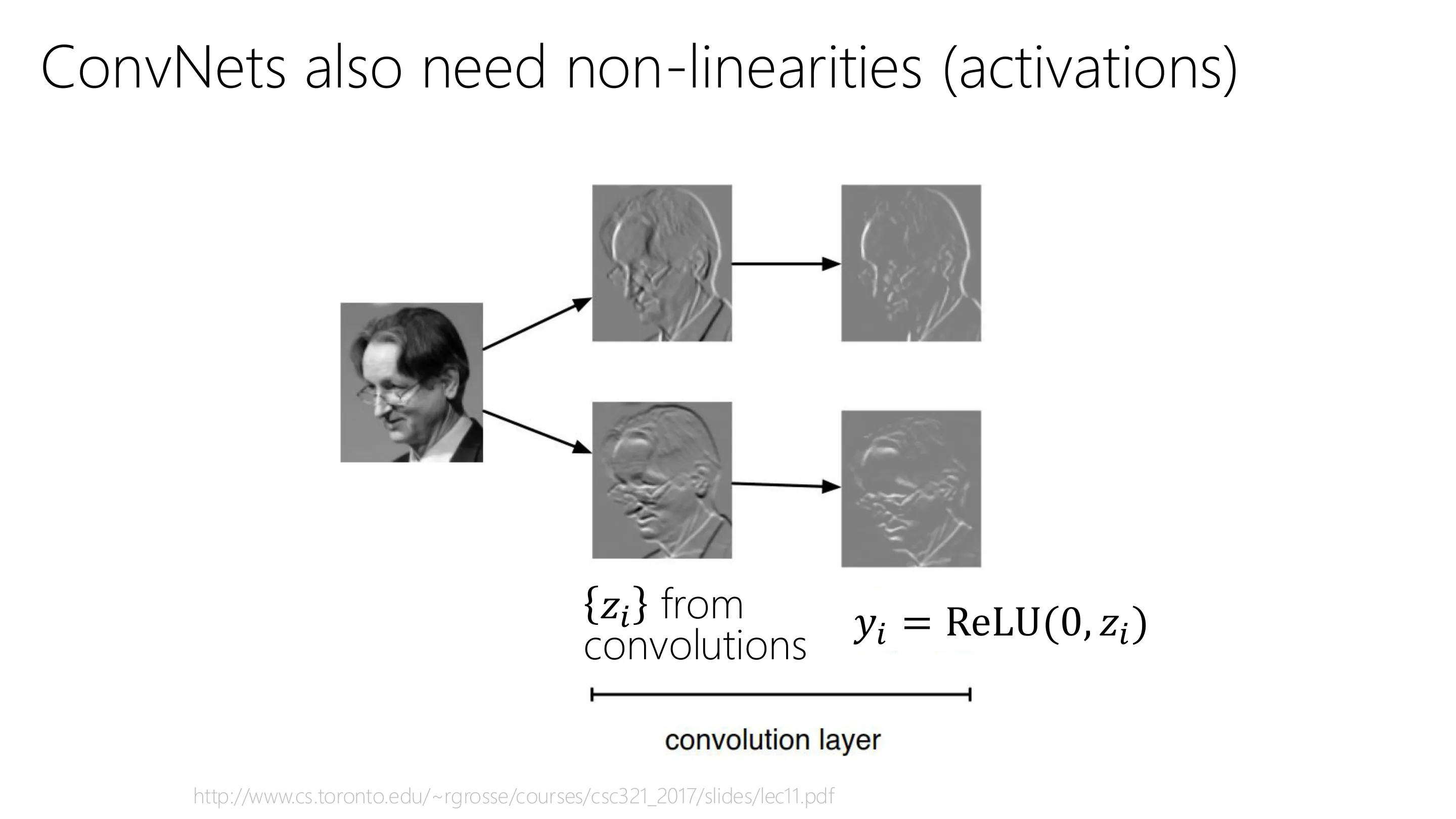 ConvNets also need non-linearities (activations)

$\{z_i\}$ from convolutions

$y_i = \mathrm{ReLU}(0, z_i)$

convolution layer

http://www.cs.toronto.edu/~rgrosse/courses/csc321_2017/slides/lec11.pdf